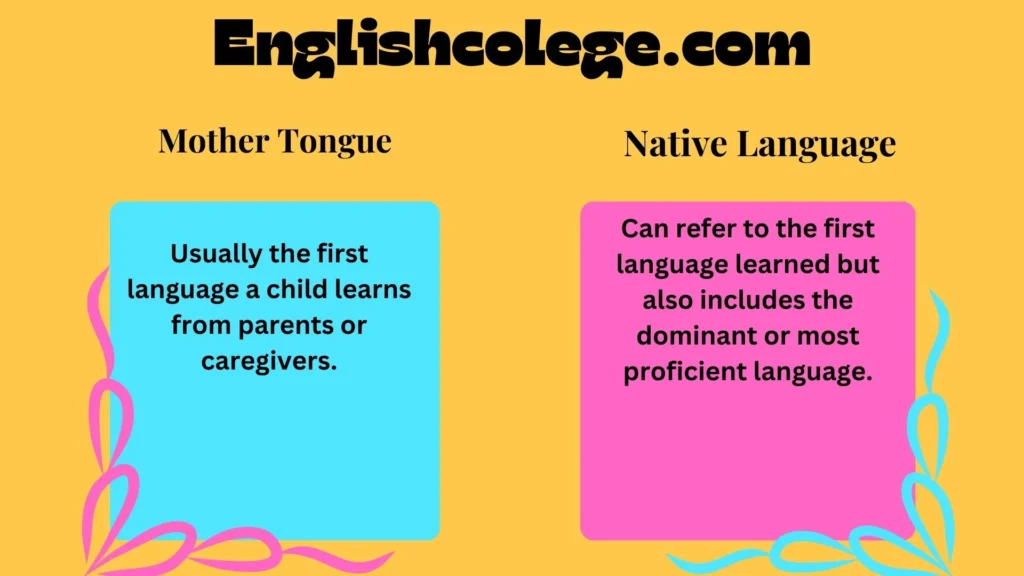 Englishcolege.com

Mother Tongue

Usually the first language a child learns from parents or caregivers.

Native Language

Can refer to the first language learned but also includes the dominant or most proficient language.